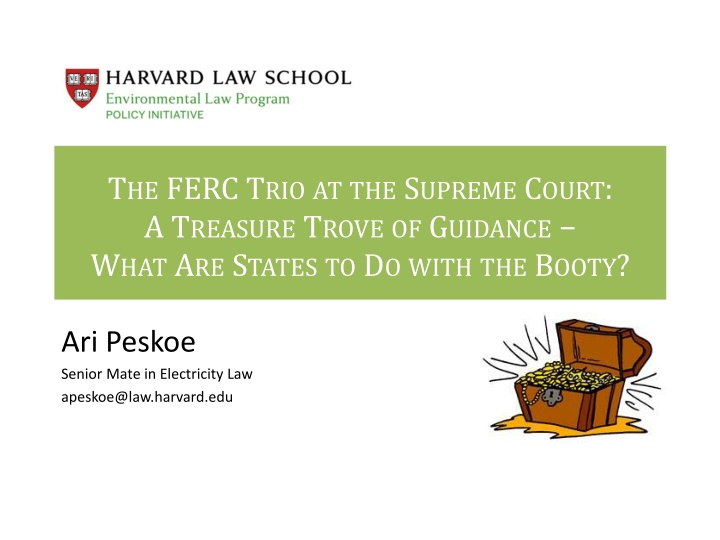 VE RI TAS

HARVARD LAW SCHOOL
Environmental Law Program
POLICY INITIATIVE

THE FERC TRIO AT THE SUPREME COURT:
A TREASURE TROVE OF GUIDANCE –
WHAT ARE STATES TO DO WITH THE BOOTY?

Ari Peskoe
Senior Mate in Electricity Law
apeskoe@law.harvard.edu